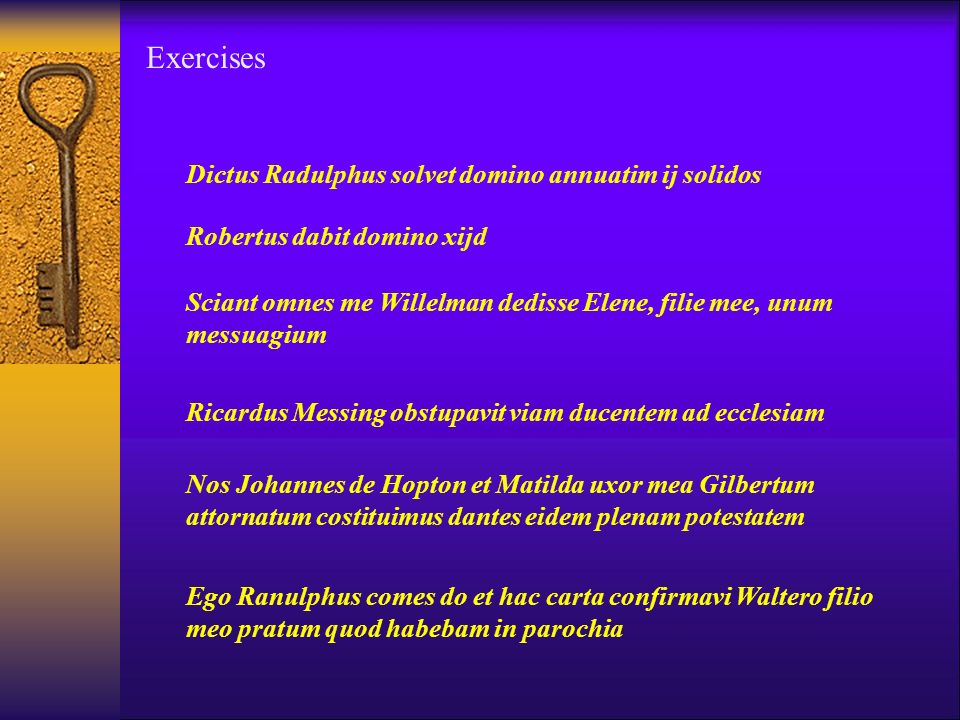 Exercises

Dictus Radulphus solvet domino annuatim ij solidos

Robertus dabit domino xijd

Sciant omnes me Willelman dedisse Elene, filie mee, unum messuagium

Ricardus Messing obstupavit viam ducentem ad ecclesiam

Nos Johannes de Hopton et Matilda uxor mea Gilbertum attornatum costituimus dantes eidem plenam potestatem

Ego Ranulphus comes do et hac carta confirmavi Waltero filio meo pratum quod habebam in parochia